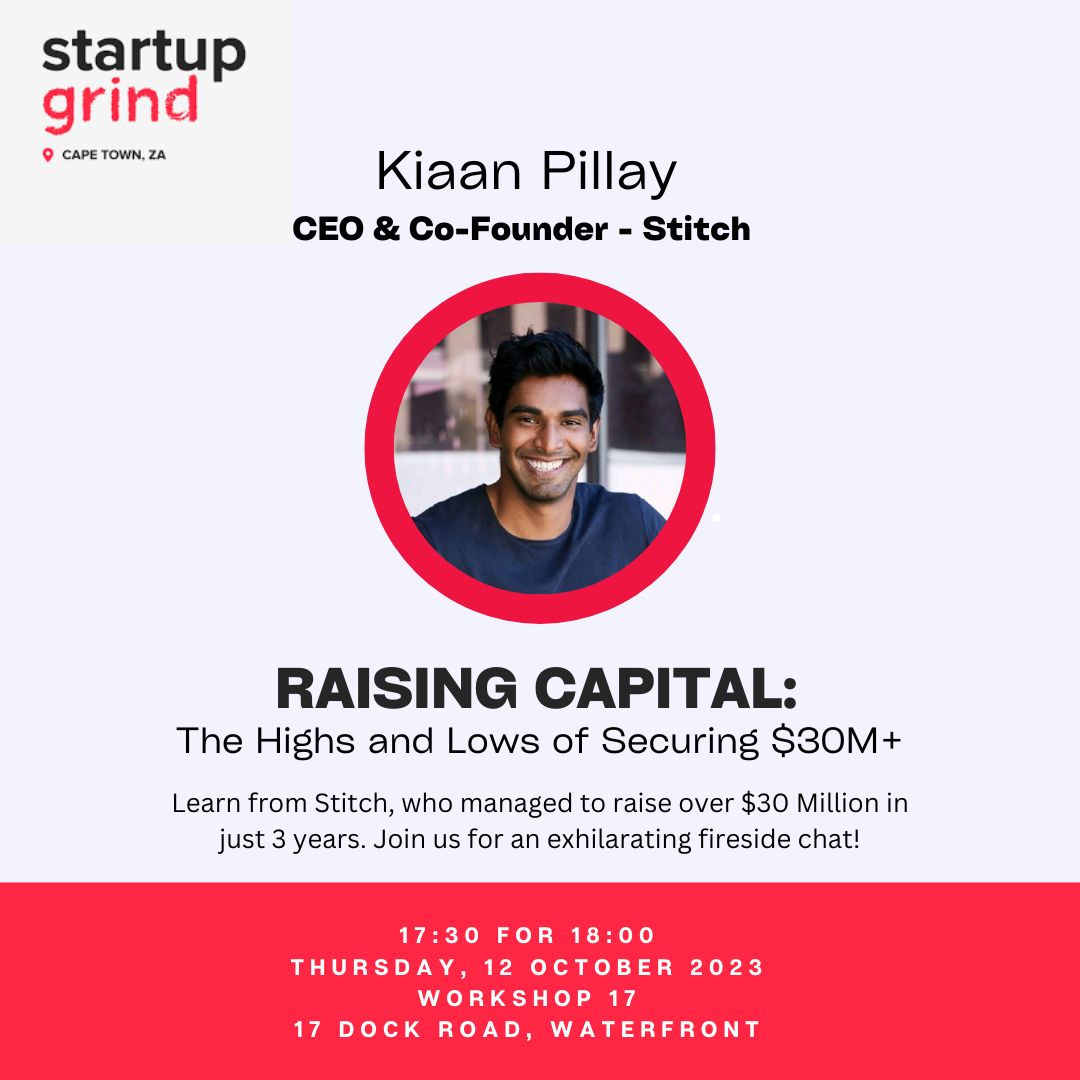 startup
grind
CAPE TOWN, ZA

Kiaan Pillay
CEO & Co-Founder - Stitch

RAISING CAPITAL:
The Highs and Lows of Securing \$30M+

Learn from Stitch, who managed to raise over \$30 Million in just 3 years. Join us for an exhilarating fireside chat!

17:30 FOR 18:00
THURSDAY, 12 OCTOBER 2023
WORKSHOP 17
17 DOCK ROAD, WATERFRONT